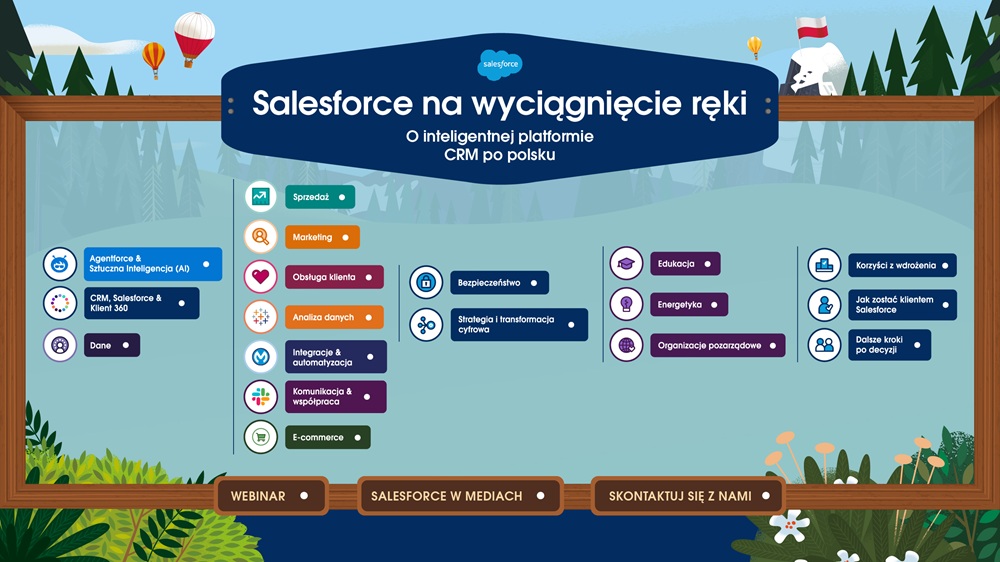 salesforce

Salesforce na wyciągnięcie ręki

O inteligentnej platformie CRM po polsku

Agentforce & Sztuczna Inteligencja (AI)

CRM, Salesforce & Klient 360

Dane

Sprzedaż

Marketing

Obsługa klienta

Analiza danych

Integracje & automatyzacja

Komunikacja & współpraca

E-commerce

Bezpieczeństwo

Strategia i transformacja cyfrowa

Edukacja

Energetyka

Organizacje pozarządowe

Korzyści z wdrożenia

Jak zostać klientem Salesforce

Dalsze kroki po decyzji

WEBINAR

SALESFORCE W MEDIACH

SKONTAKTUJ SIĘ Z NAMI